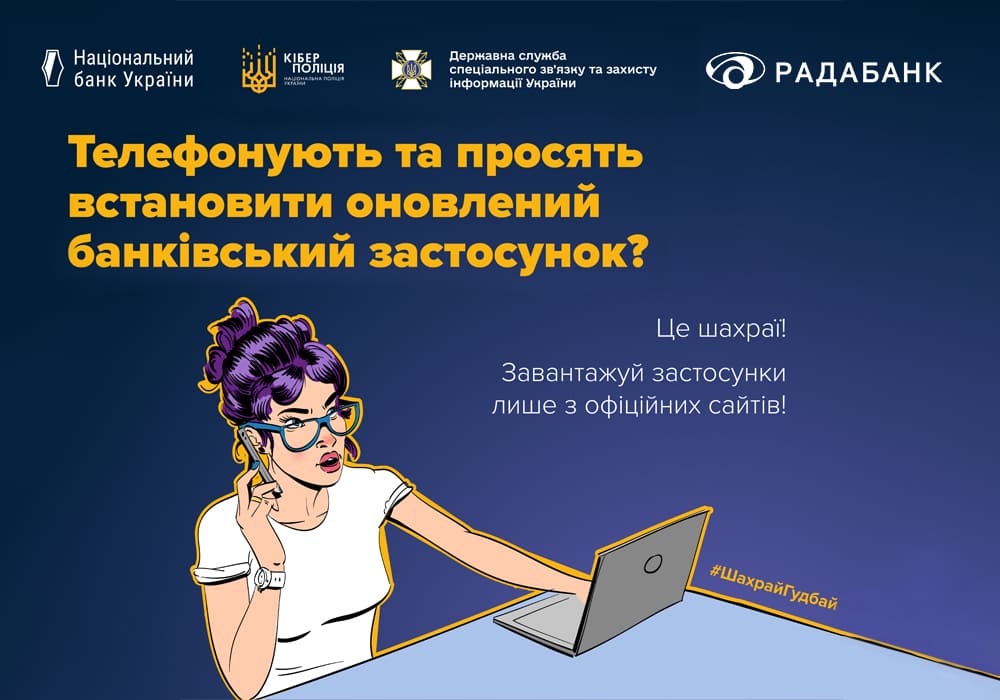 Національний банк України

КІБЕР ПОЛІЦІЯ
НАЦІОНАЛЬНА ПОЛІЦІЯ УКРАЇНИ

Державна служба спеціального зв'язку та захисту інформації України

РАДАБАНК

Телефонують та просять встановити оновлений банківський застосунок?

Це шахраї!

Завантажуй застосунки лише з офіційних сайтів!

#ШахрайГудбай